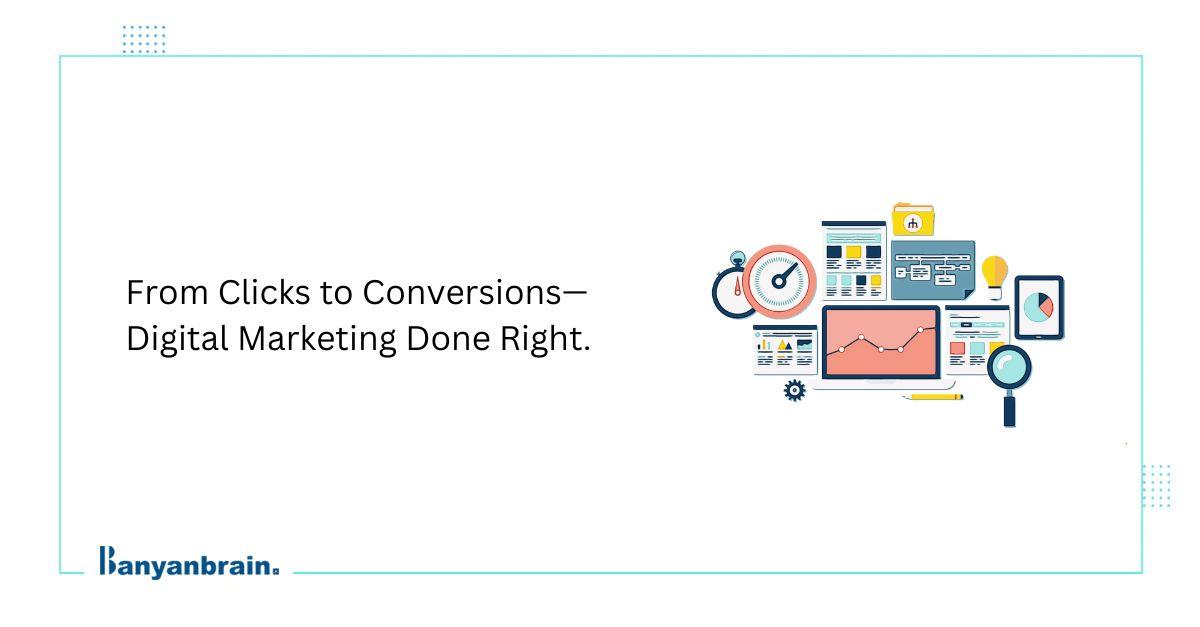 From Clicks to Conversions—
Digital Marketing Done Right.

Banyanbrain.